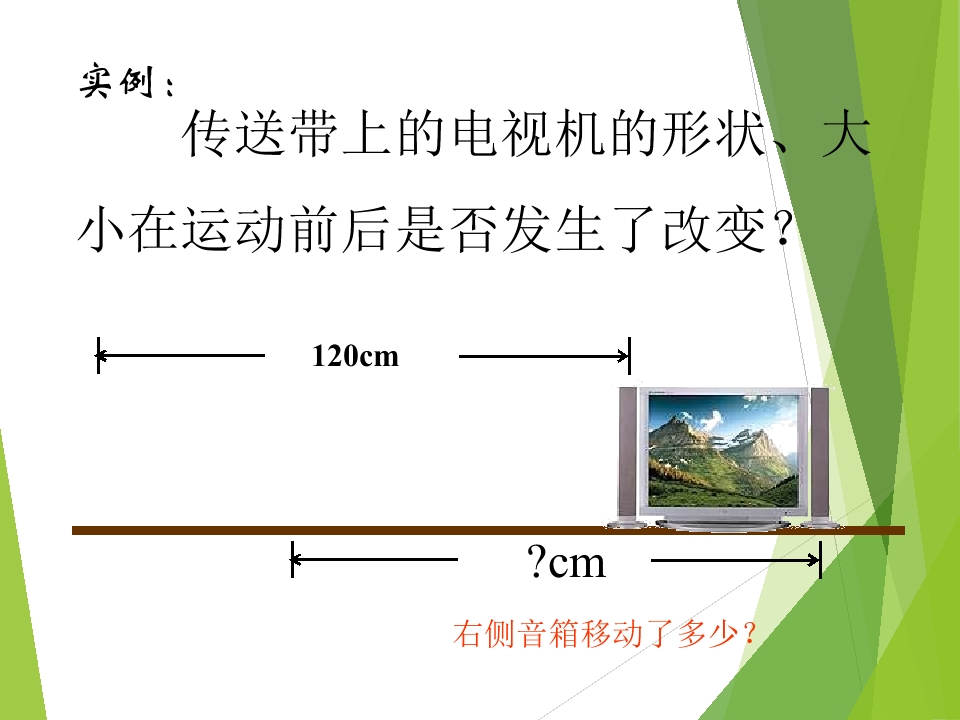 实例：

传送带上的电视机的形状、大小在运动前后是否发生了改变？

120cm

?cm

右侧音箱移动了多少？